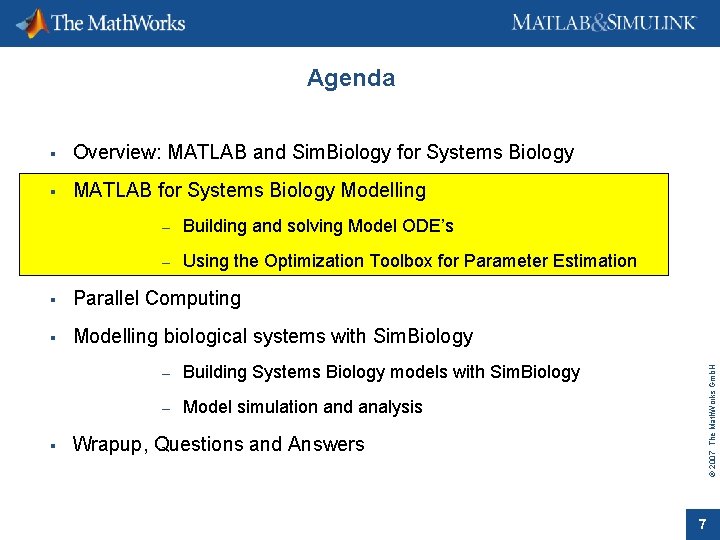 The MathWorks

MATLAB&SIMULINK

Agenda

▪ Overview: MATLAB and SimBiology for Systems Biology

▪ MATLAB for Systems Biology Modelling

– Building and solving Model ODE's

– Using the Optimization Toolbox for Parameter Estimation

▪ Parallel Computing

▪ Modelling biological systems with SimBiology

– Building Systems Biology models with SimBiology

– Model simulation and analysis

▪ Wrapup, Questions and Answers

© 2007 The MathWorks GmbH

7